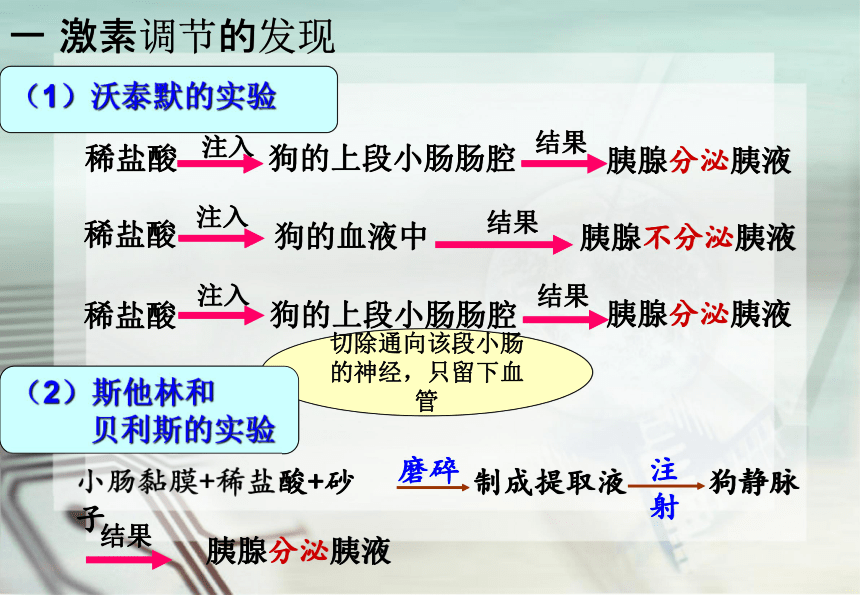 一 激素调节的发现

（1）沃泰默的实验

稀盐酸 注入 狗的上段小肠肠腔 结果 胰腺分泌胰液

稀盐酸 注入 狗的血液中 结果 胰腺不分泌胰液

稀盐酸 注入 狗的上段小肠肠腔 结果 胰腺分泌胰液

切除通向该段小肠的神经，只留下血管

（2）斯他林和贝利斯的实验

小肠黏膜+稀盐酸+砂子 磨碎 制成提取液 注射 狗静脉 结果 胰腺分泌胰液